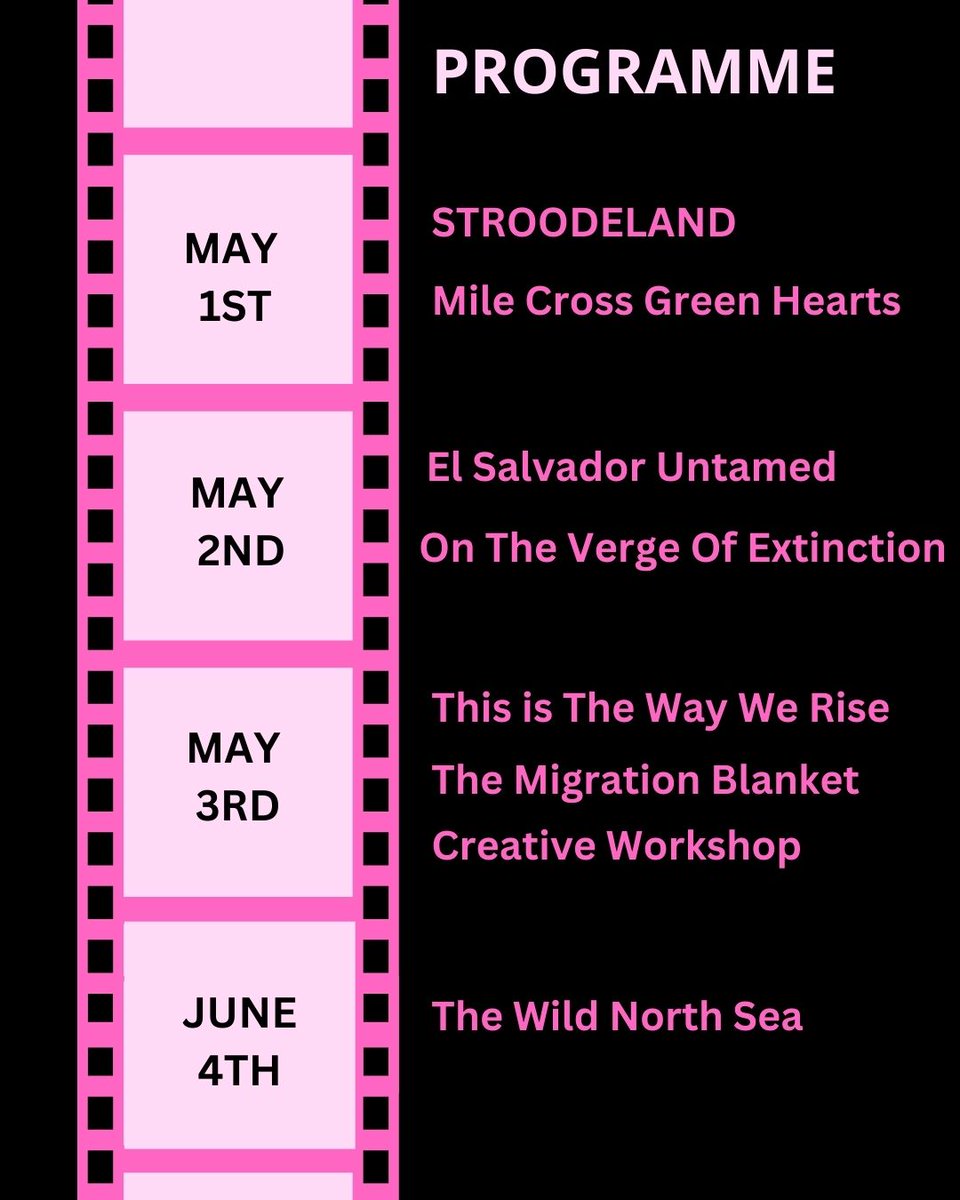 PROGRAMME

MAY 1ST

STROODELAND

Mile Cross Green Hearts

MAY 2ND

El Salvador Untamed

On The Verge Of Extinction

MAY 3RD

This is The Way We Rise

The Migration Blanket

Creative Workshop

JUNE 4TH

The Wild North Sea